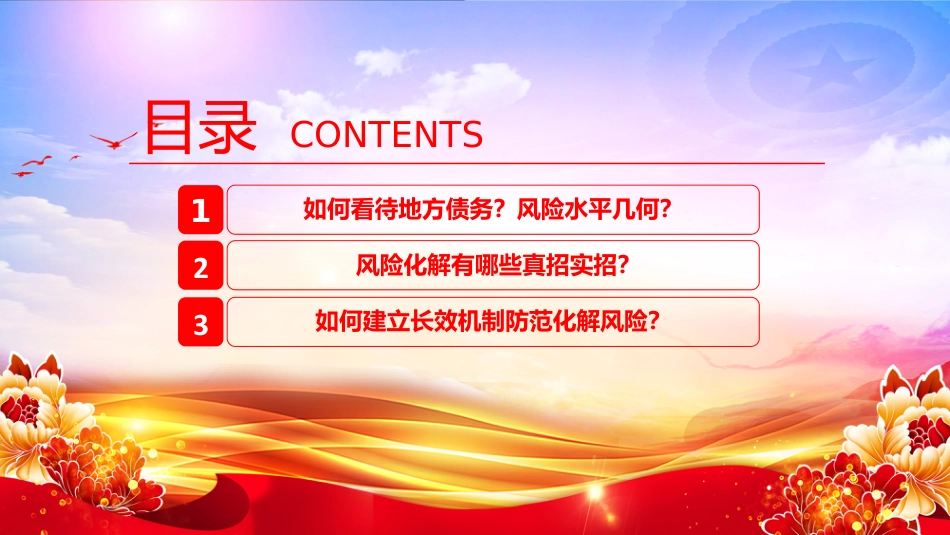 目录 CONTENTS

1 如何看待地方债务？风险水平几何？

2 风险化解有哪些真招实招？

3 如何建立长效机制防范化解风险？